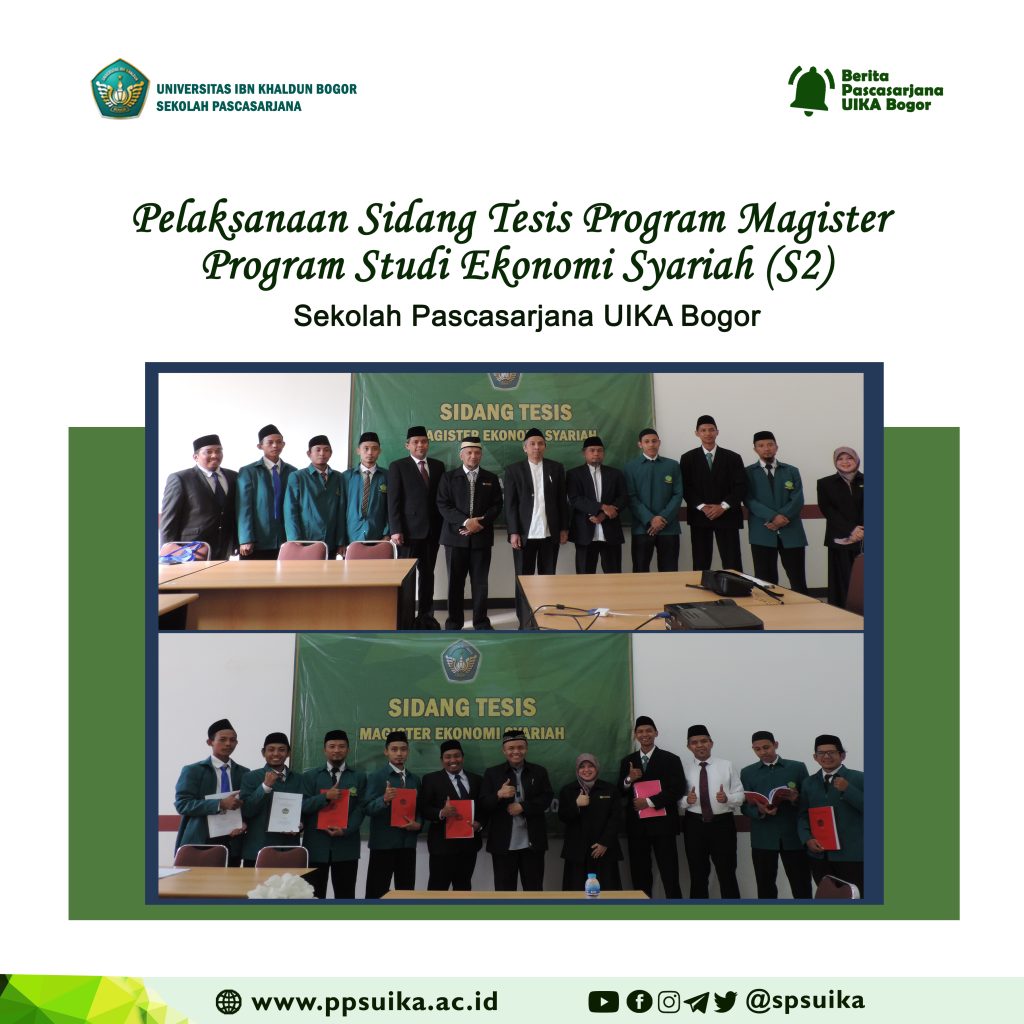 UNIVERSITAS IBN KHALDUN BOGOR
SEKOLAH PASCASARJANA

Berita
Pascasarjana
UIKA Bogor

Pelaksanaan Sidang Tesis Program Magister
Program Studi Ekonomi Syariah (S2)
Sekolah Pascasarjana UIKA Bogor

SIDANG TESIS
MAGISTER EKONOMI SYARIAH

SIDANG TESIS
MAGISTER EKONOMI SYARIAH

www.ppsuika.ac.id
@spsuika